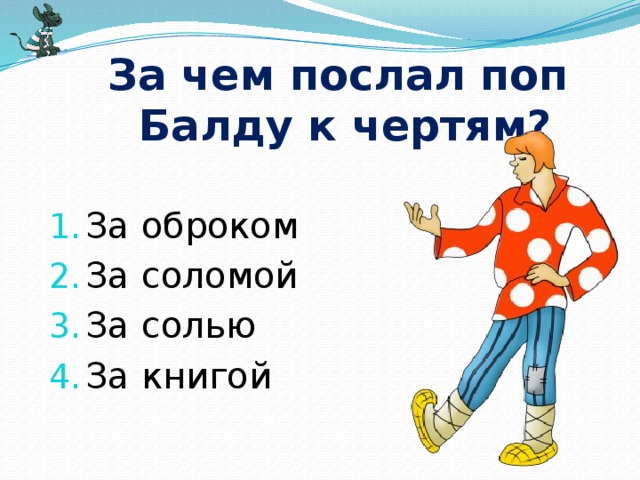 За чем послал поп Балду к чертям?

1. За оброком
2. За соломой
3. За солью
4. За книгой